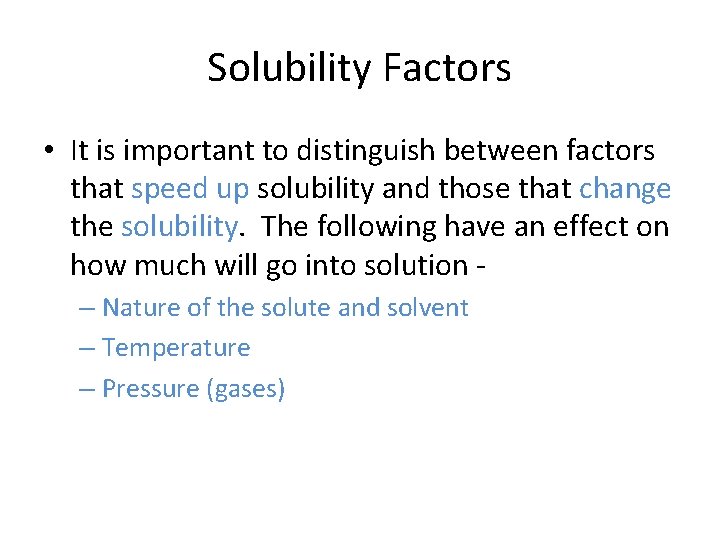 Solubility Factors

• It is important to distinguish between factors that speed up solubility and those that change the solubility. The following have an effect on how much will go into solution -

– Nature of the solute and solvent
– Temperature
– Pressure (gases)